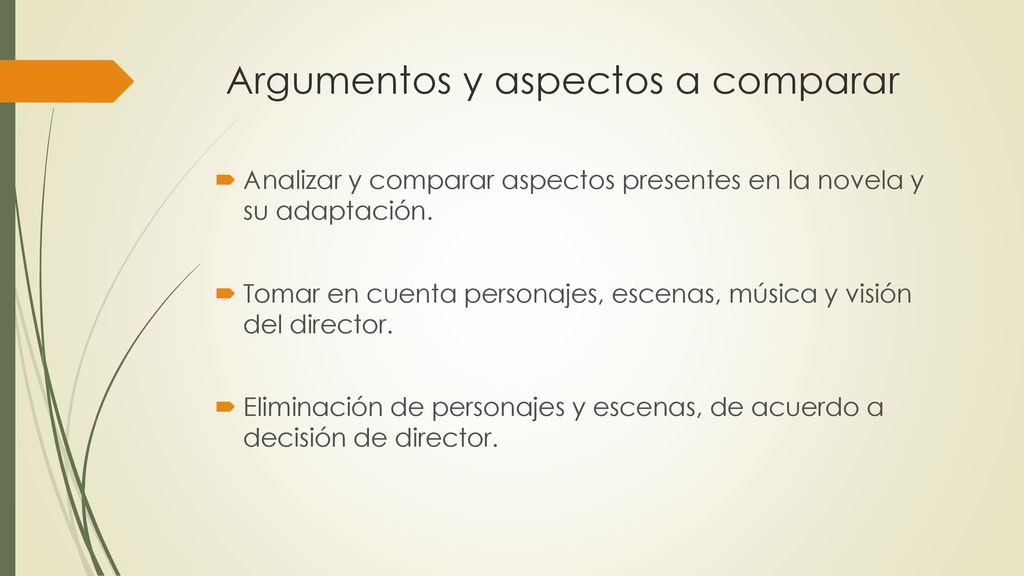 Argumentos y aspectos a comparar

Analizar y comparar aspectos presentes en la novela y su adaptación.

Tomar en cuenta personajes, escenas, música y visión del director.

Eliminación de personajes y escenas, de acuerdo a decisión de director.